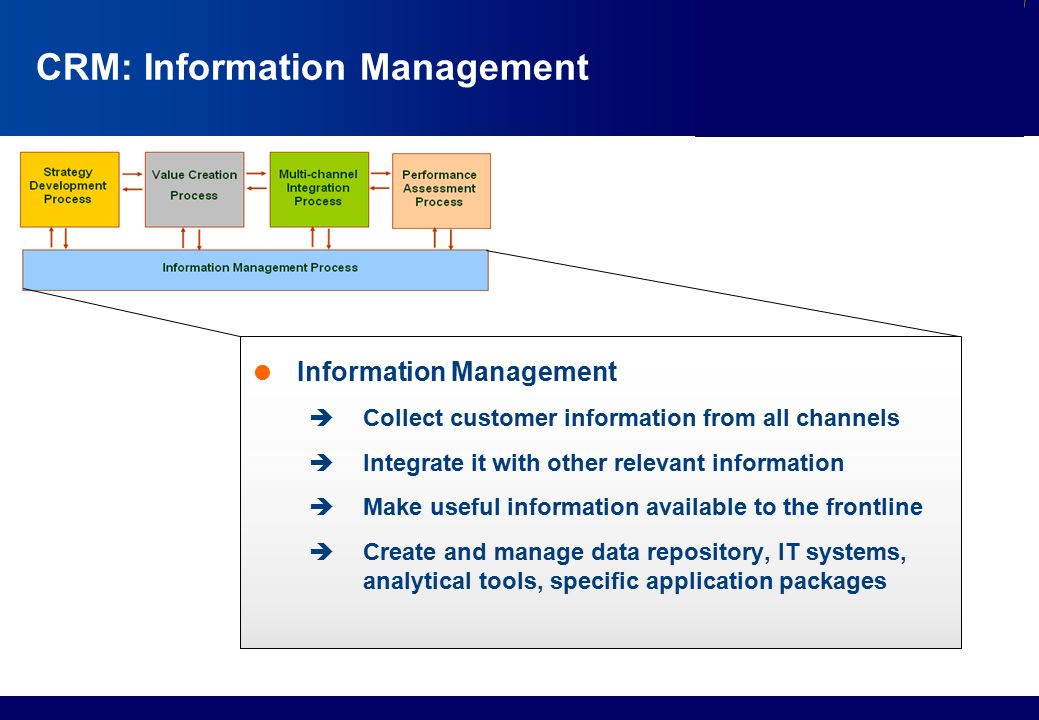 CRM: Information Management

Strategy Development Process

Value Creation Process

Multi-channel Integration Process

Performance Assessment Process

Information Management Process

Information Management

Collect customer information from all channels

Integrate it with other relevant information

Make useful information available to the frontline

Create and manage data repository, IT systems, analytical tools, specific application packages